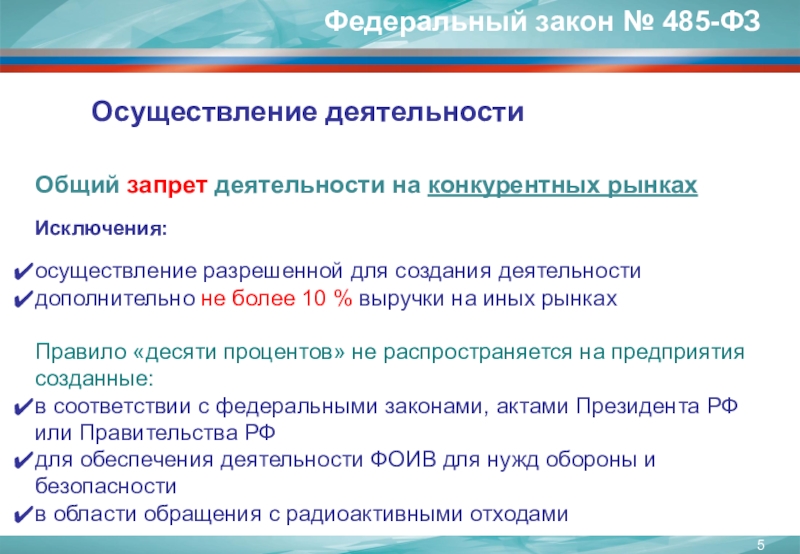 Федеральный закон № 485-ФЗ

Осуществление деятельности

Общий запрет деятельности на конкурентных рынках

Исключения:

✔осуществление разрешенной для создания деятельности
✔дополнительно не более 10 % выручки на иных рынках

Правило «десяти процентов» не распространяется на предприятия созданные:
✔в соответствии с федеральными законами, актами Президента РФ или Правительства РФ
✔для обеспечения деятельности ФОИВ для нужд обороны и безопасности
✔в области обращения с радиоактивными отходами

5